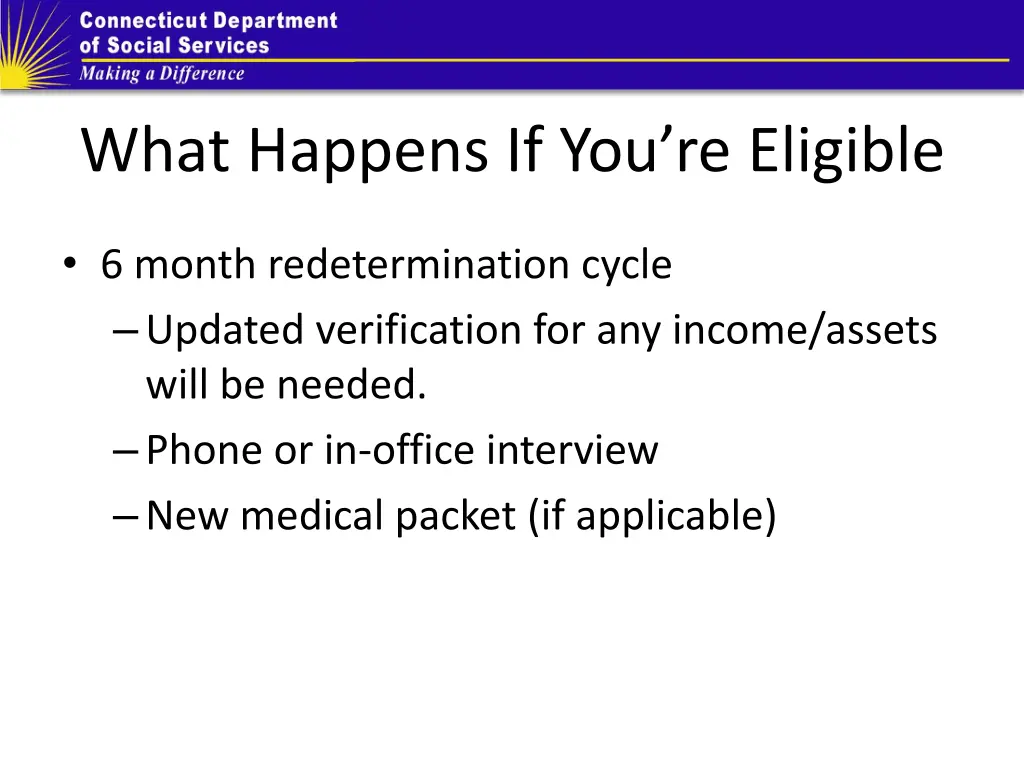 Connecticut Department of Social Services
Making a Difference

What Happens If You’re Eligible

• 6 month redetermination cycle
– Updated verification for any income/assets will be needed.
– Phone or in-office interview
– New medical packet (if applicable)